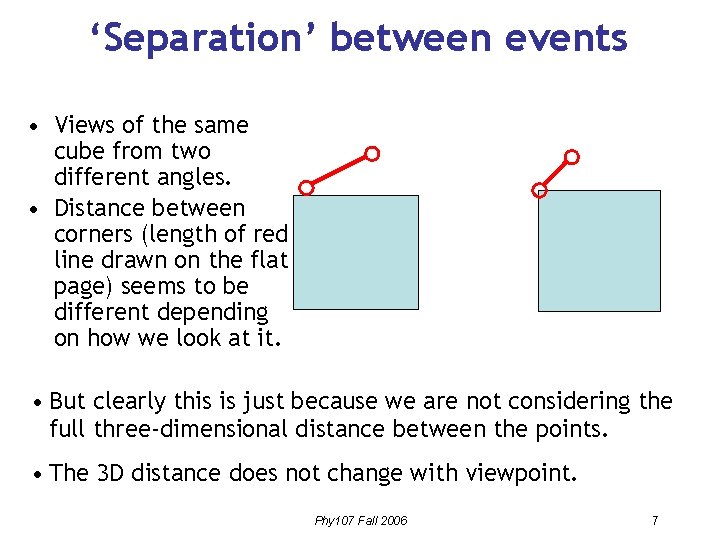 ‘Separation’ between events

• Views of the same cube from two different angles.

• Distance between corners (length of red line drawn on the flat page) seems to be different depending on how we look at it.

• But clearly this is just because we are not considering the full three-dimensional distance between the points.

• The 3D distance does not change with viewpoint.

Phy107 Fall 2006

7